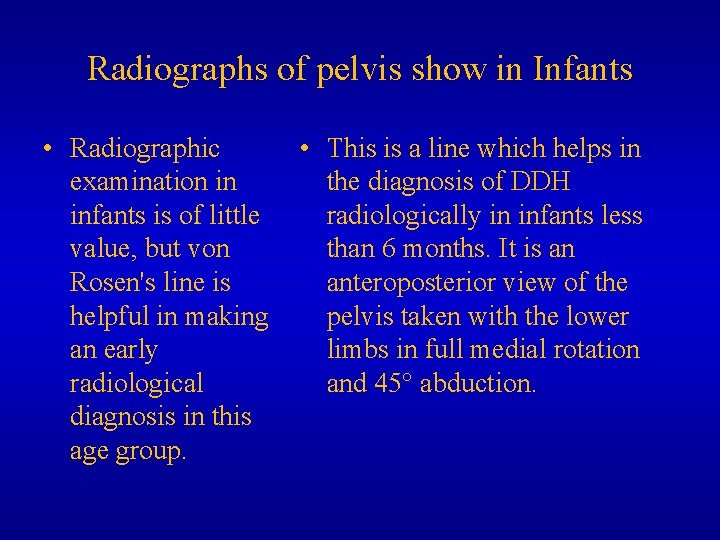 Radiographs of pelvis show in Infants

• Radiographic examination in infants is of little value, but von Rosen's line is helpful in making an early radiological diagnosis in this age group.

• This is a line which helps in the diagnosis of DDH radiologically in infants less than 6 months. It is an anteroposterior view of the pelvis taken with the lower limbs in full medial rotation and 45° abduction.